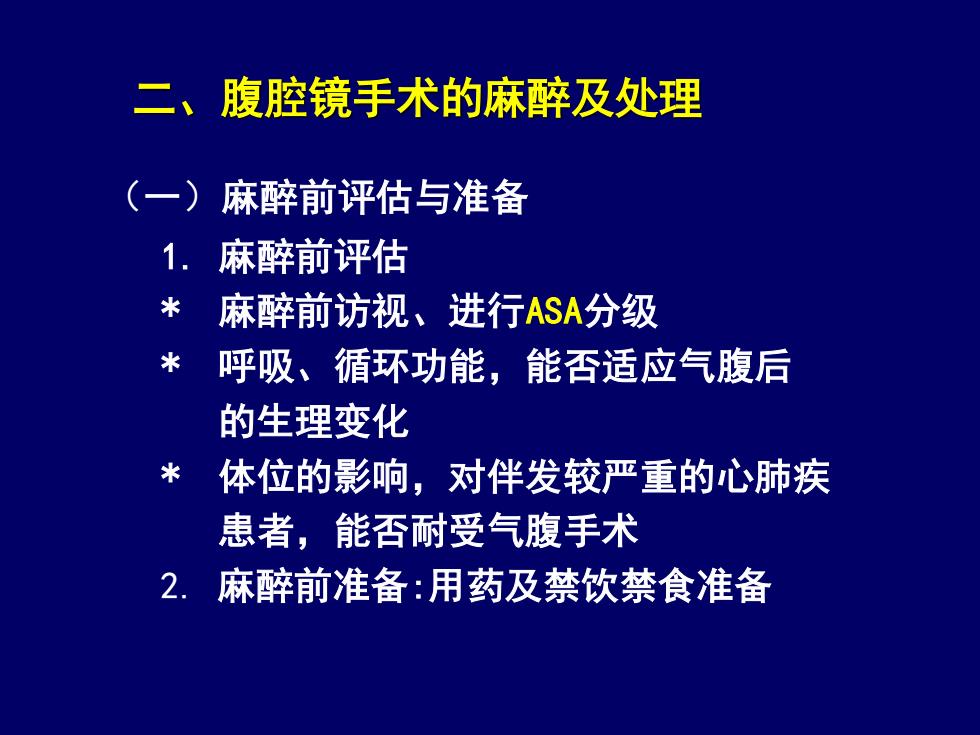 二、腹腔镜手术的麻醉及处理

（一）麻醉前评估与准备

1. 麻醉前评估

* 麻醉前访视、进行ASA分级

* 呼吸、循环功能，能否适应气腹后的生理变化

* 体位的影响，对伴发较严重的心肺疾患者，能否耐受气腹手术

2. 麻醉前准备:用药及禁饮禁食准备